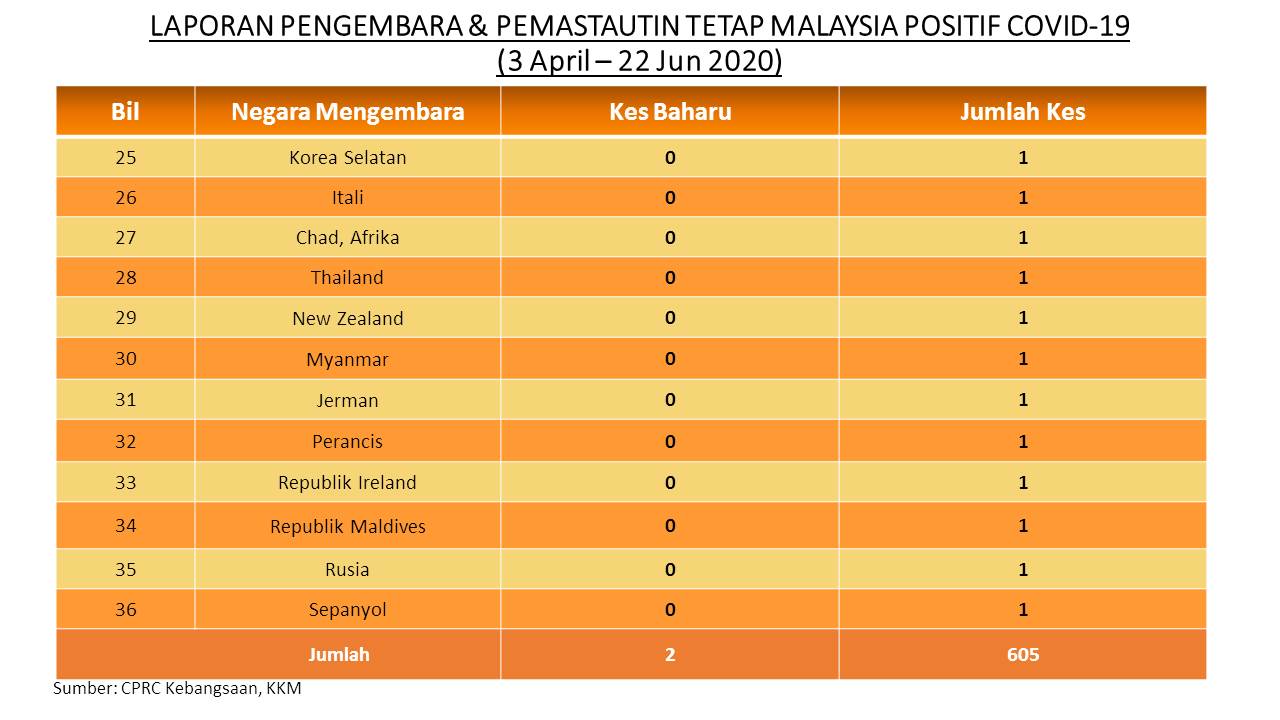 LAPORAN PENGEMBARA & PEMASTAUTIN TETAP MALAYSIA POSITIF COVID-19
(3 April – 22 Jun 2020)

| Bil | Negara Mengembara | Kes Baharu | Jumlah Kes |
|---|---|---|---|
| 25 | Korea Selatan | 0 | 1 |
| 26 | Itali | 0 | 1 |
| 27 | Chad, Afrika | 0 | 1 |
| 28 | Thailand | 0 | 1 |
| 29 | New Zealand | 0 | 1 |
| 30 | Myanmar | 0 | 1 |
| 31 | Jerman | 0 | 1 |
| 32 | Perancis | 0 | 1 |
| 33 | Republik Ireland | 0 | 1 |
| 34 | Republik Maldives | 0 | 1 |
| 35 | Rusia | 0 | 1 |
| 36 | Sepanyol | 0 | 1 |
| Jumlah | | 2 | 605 |

Sumber: CPRC Kebangsaan, KKM